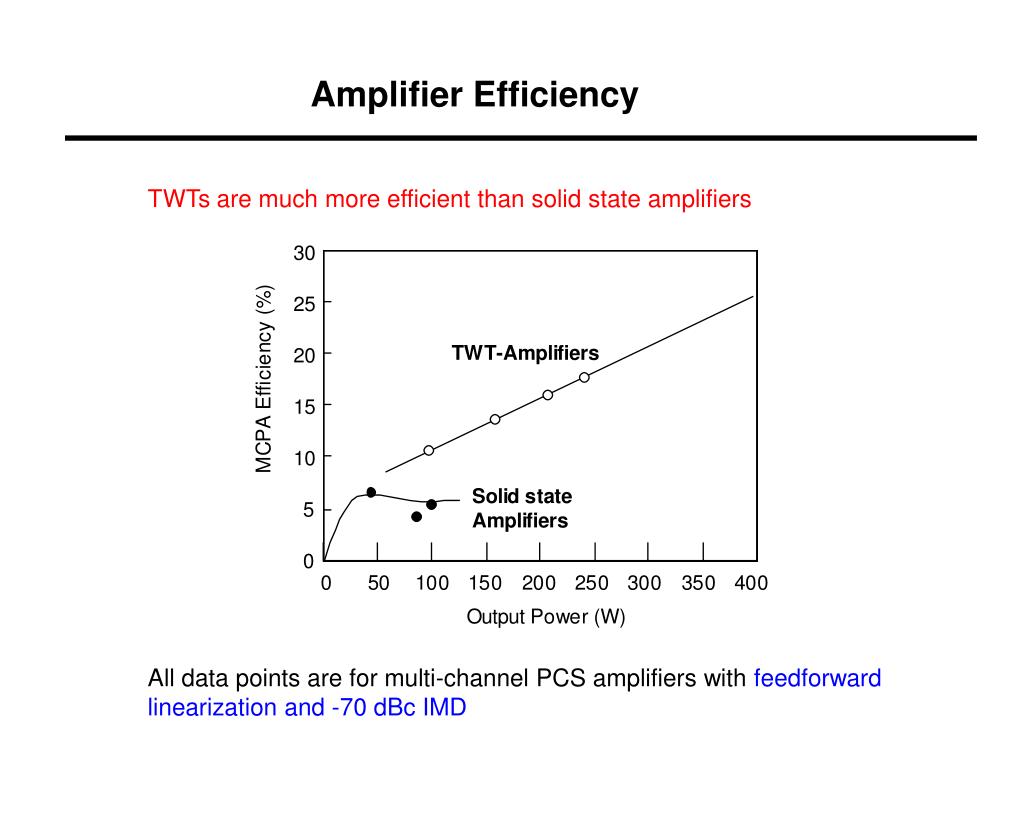 Amplifier Efficiency

TWTs are much more efficient than solid state amplifiers

MCPA Efficiency (%)

30
25
20
15
10
5
0

TWT-Amplifiers

Solid state Amplifiers

0 50 100 150 200 250 300 350 400

Output Power (W)

All data points are for multi-channel PCS amplifiers with feedforward linearization and -70 dBc IMD